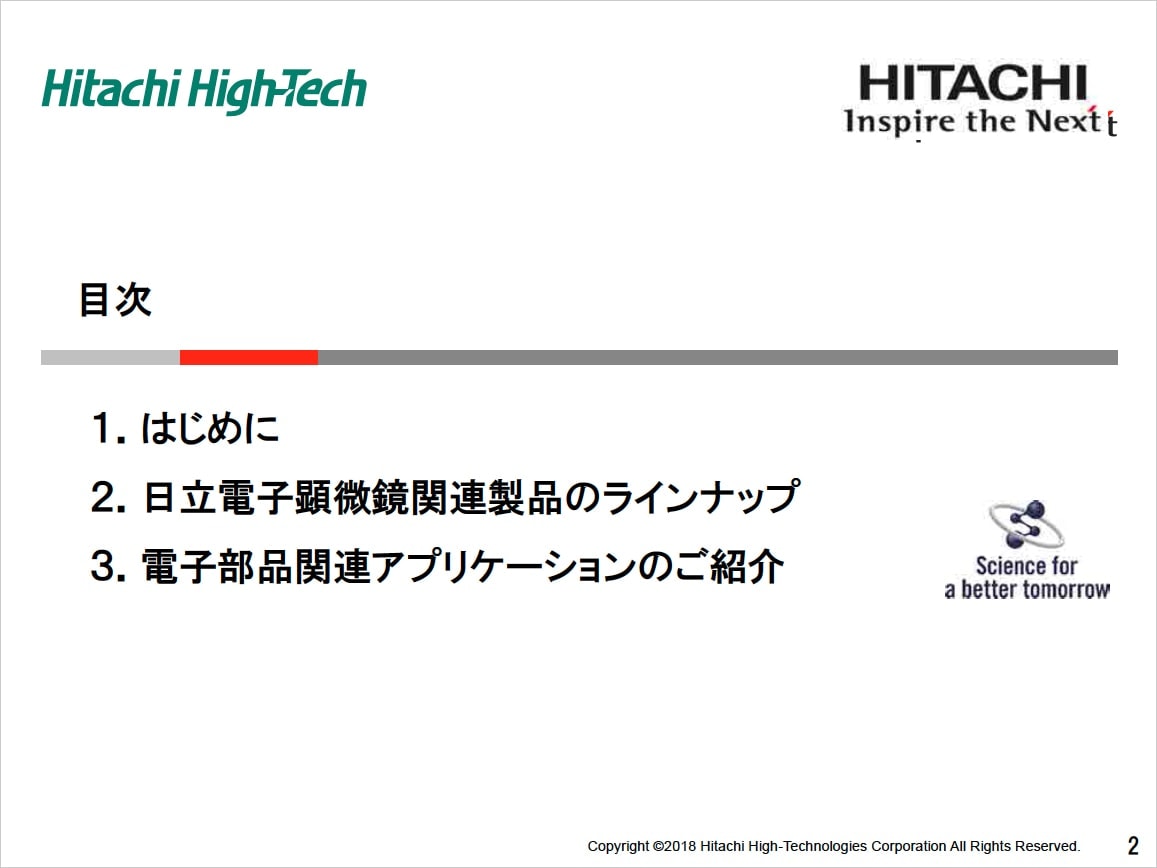 Hitachi High-Tech

HITACHI
Inspire the Next

目次

1. はじめに

2. 日立電子顕微鏡関連製品のラインナップ

3. 電子部品関連アプリケーションのご紹介

Science for a better tomorrow

Copyright ©2018 Hitachi High-Technologies Corporation All Rights Reserved.

2